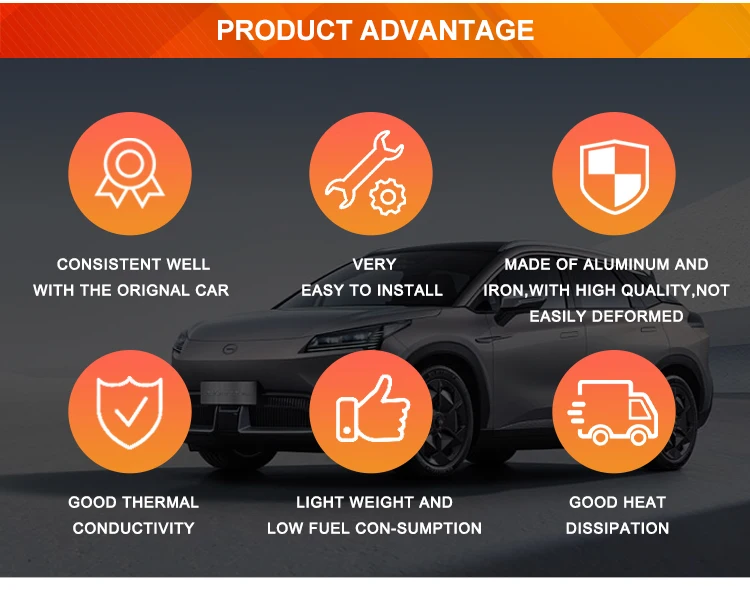 PRODUCT ADVANTAGE

CONSISTENT WELL WITH THE ORIGNAL CAR

VERY EASY TO INSTALL

MADE OF ALUMINUM AND IRON,WITH HIGH QUALITY,NOT EASILY DEFORMED

GOOD THERMAL CONDUCTIVITY

LIGHT WEIGHT AND LOW FUEL CON-SUMPTION

GOOD HEAT DISSIPATION